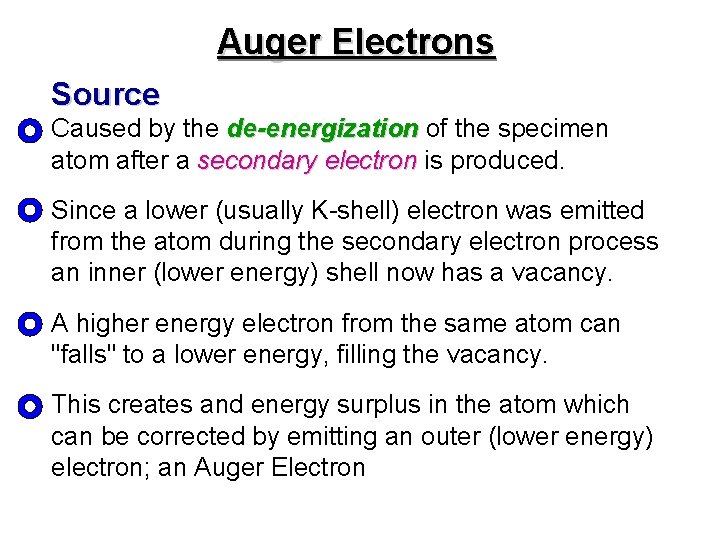 Auger Electrons

Source

Caused by the de-energization of the specimen atom after a secondary electron is produced.

Since a lower (usually K-shell) electron was emitted from the atom during the secondary electron process an inner (lower energy) shell now has a vacancy.

A higher energy electron from the same atom can "falls" to a lower energy, filling the vacancy.

This creates and energy surplus in the atom which can be corrected by emitting an outer (lower energy) electron; an Auger Electron